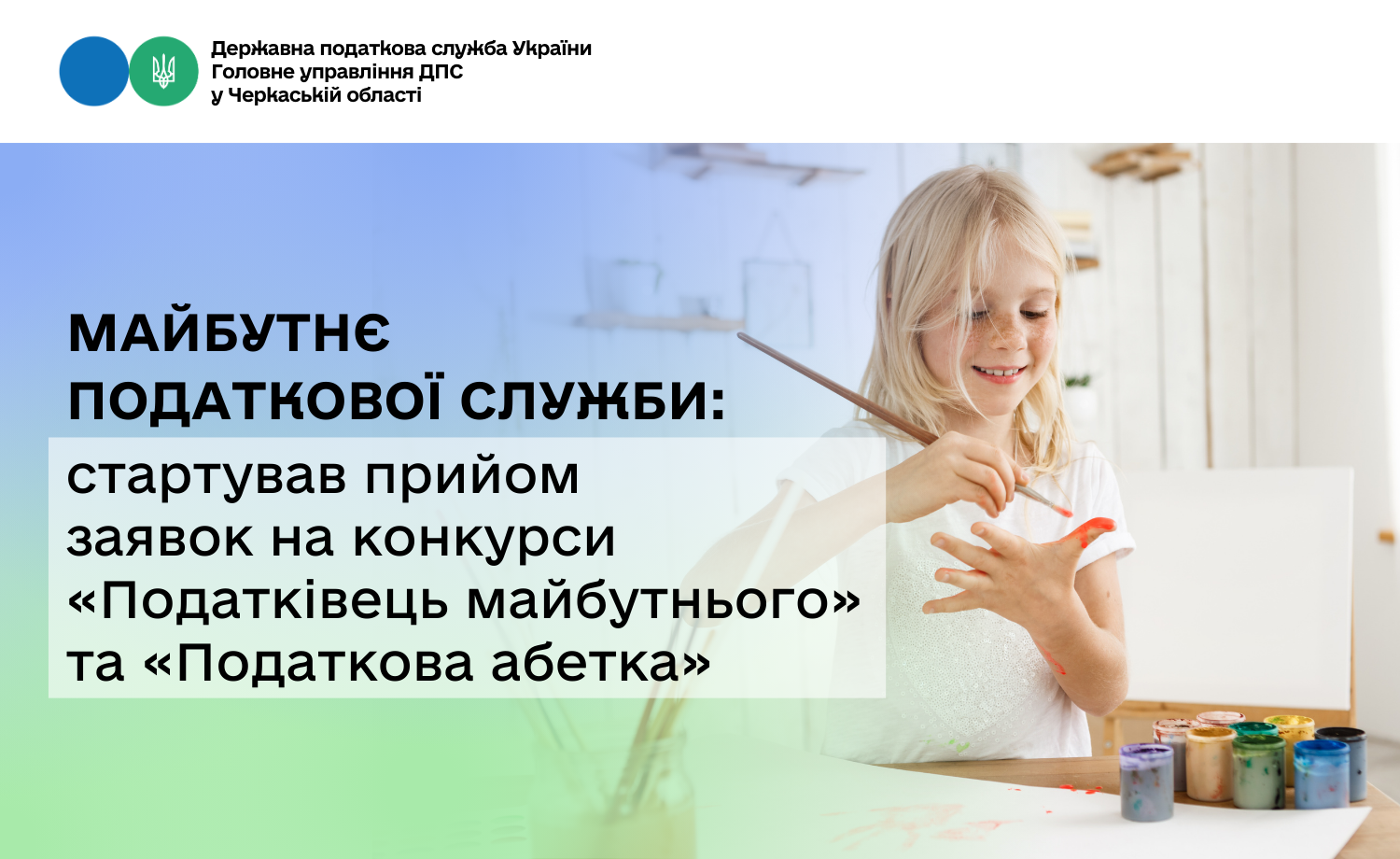 Державна податкова служба України
Головне управління ДПС
у Черкаській області

МАЙБУТНЄ ПОДАТКОВОЇ СЛУЖБИ:

стартував прийом заявок на конкурси «Податківець майбутнього» та «Податкова абетка»